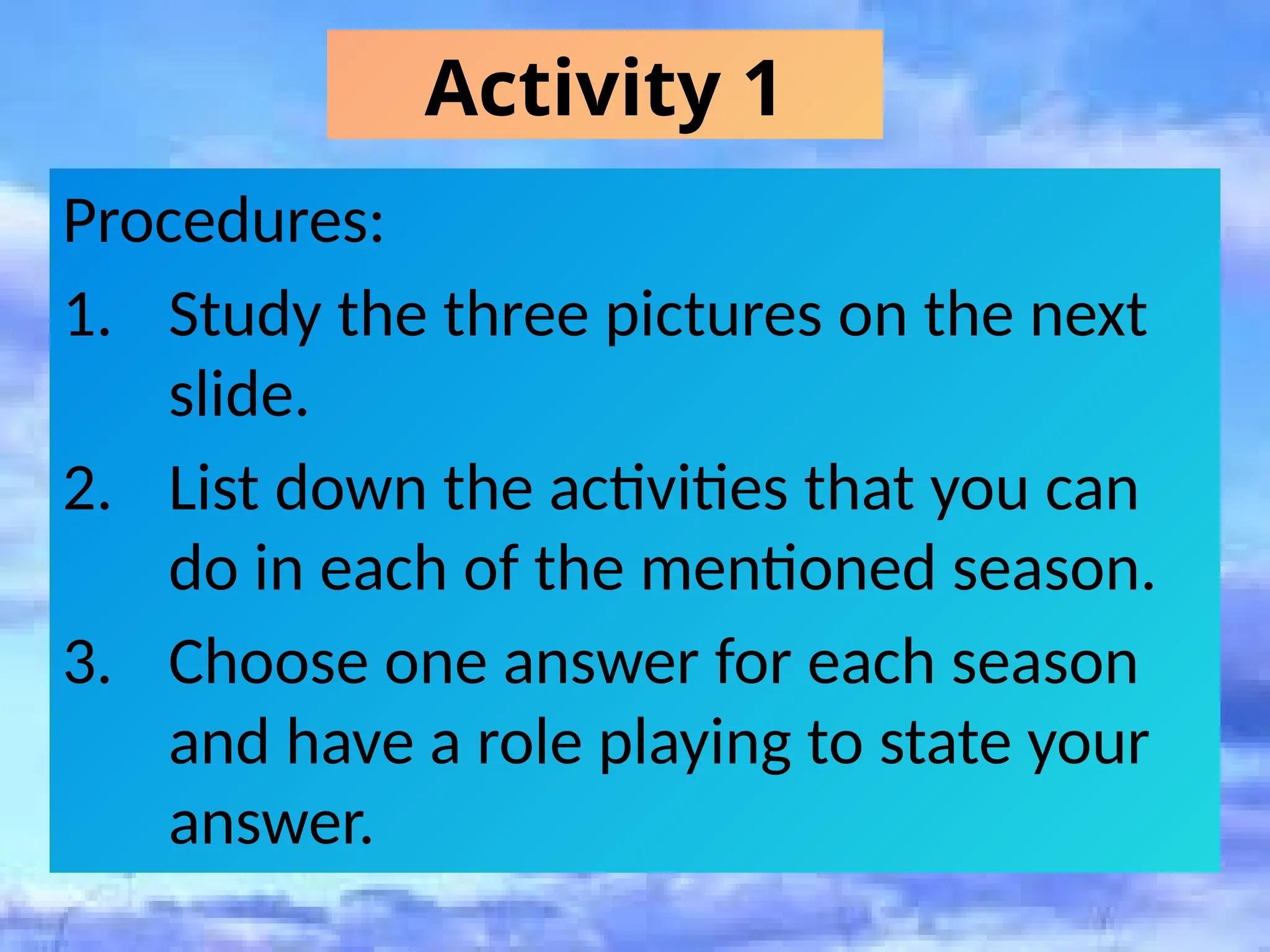 Activity 1

Procedures:

1. Study the three pictures on the next slide.

2. List down the activities that you can do in each of the mentioned season.

3. Choose one answer for each season and have a role playing to state your answer.